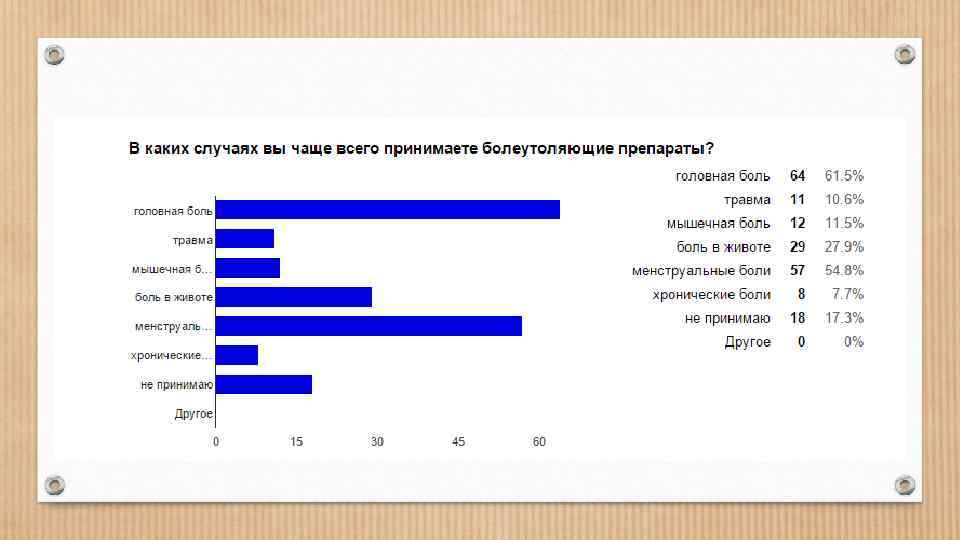 В каких случаях вы чаще всего принимаете болеутоляющие препараты?

головная боль
травма
мышечная б...
боль в животе
менструаль...
хронические...
не принимаю
Другое

0 15 30 45 60

| | | |
|---|---|---|
| головная боль | 64 | 61.5% |
| травма | 11 | 10.6% |
| мышечная боль | 12 | 11.5% |
| боль в животе | 29 | 27.9% |
| менструальные боли | 57 | 54.8% |
| хронические боли | 8 | 7.7% |
| не принимаю | 18 | 17.3% |
| Другое | 0 | 0% |